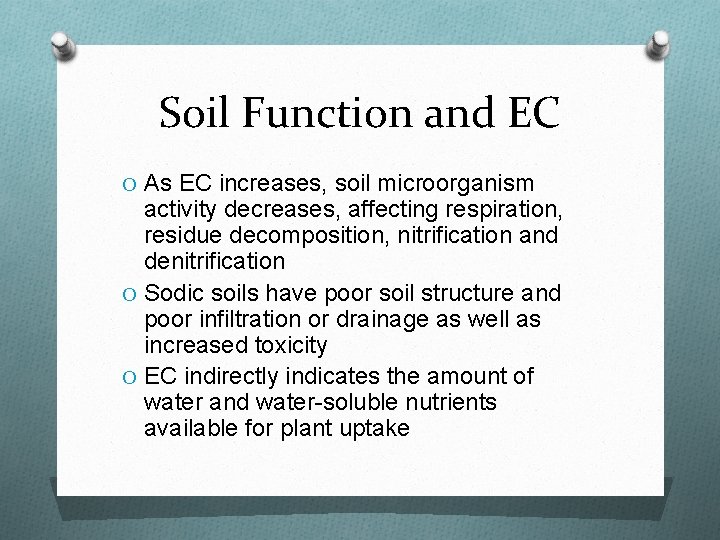 Soil Function and EC

O As EC increases, soil microorganism activity decreases, affecting respiration, residue decomposition, nitrification and denitrification

O Sodic soils have poor soil structure and poor infiltration or drainage as well as increased toxicity

O EC indirectly indicates the amount of water and water-soluble nutrients available for plant uptake